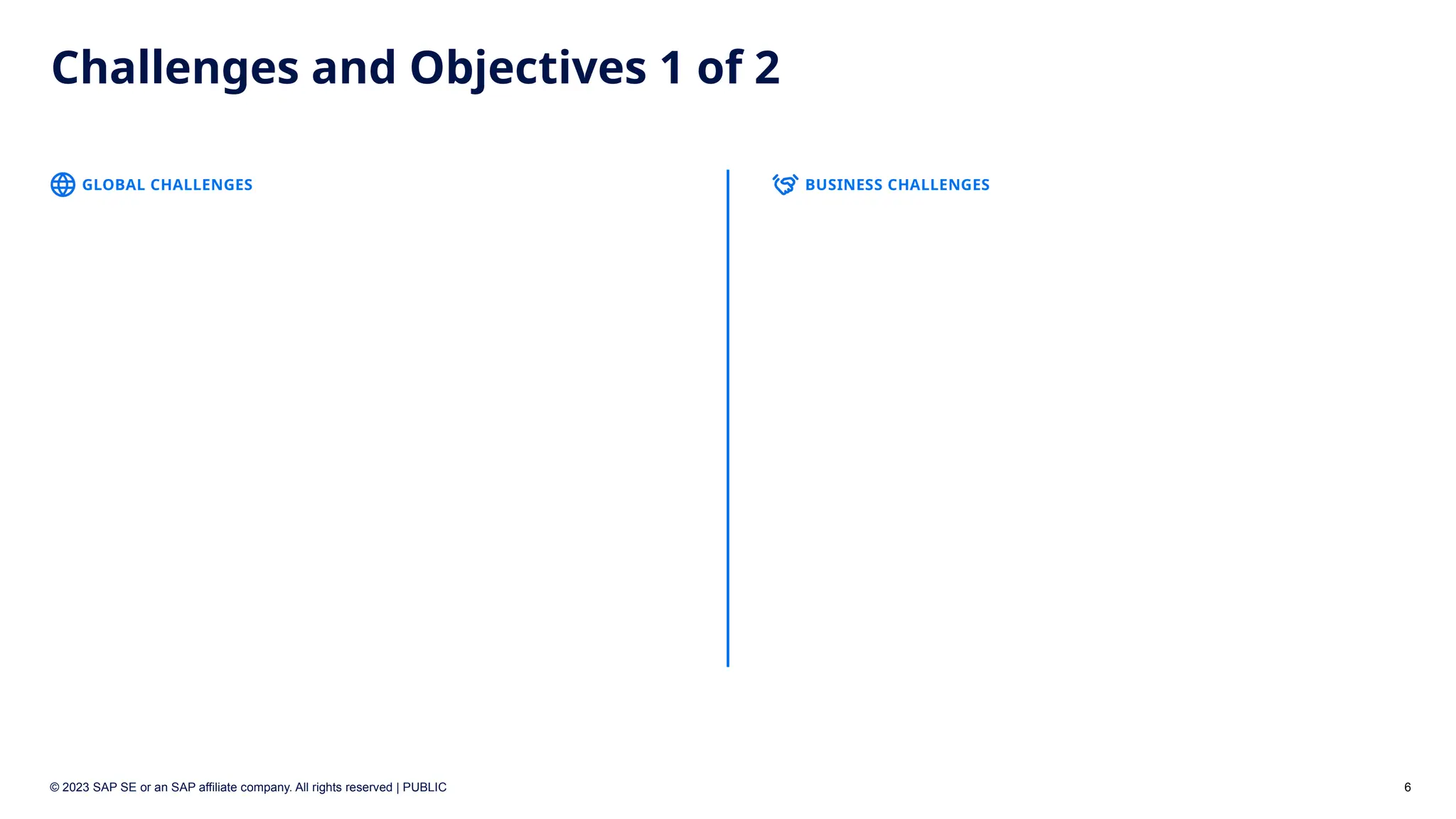 Challenges and Objectives 1 of 2

GLOBAL CHALLENGES

BUSINESS CHALLENGES

© 2023 SAP SE or an SAP affiliate company. All rights reserved | PUBLIC

6